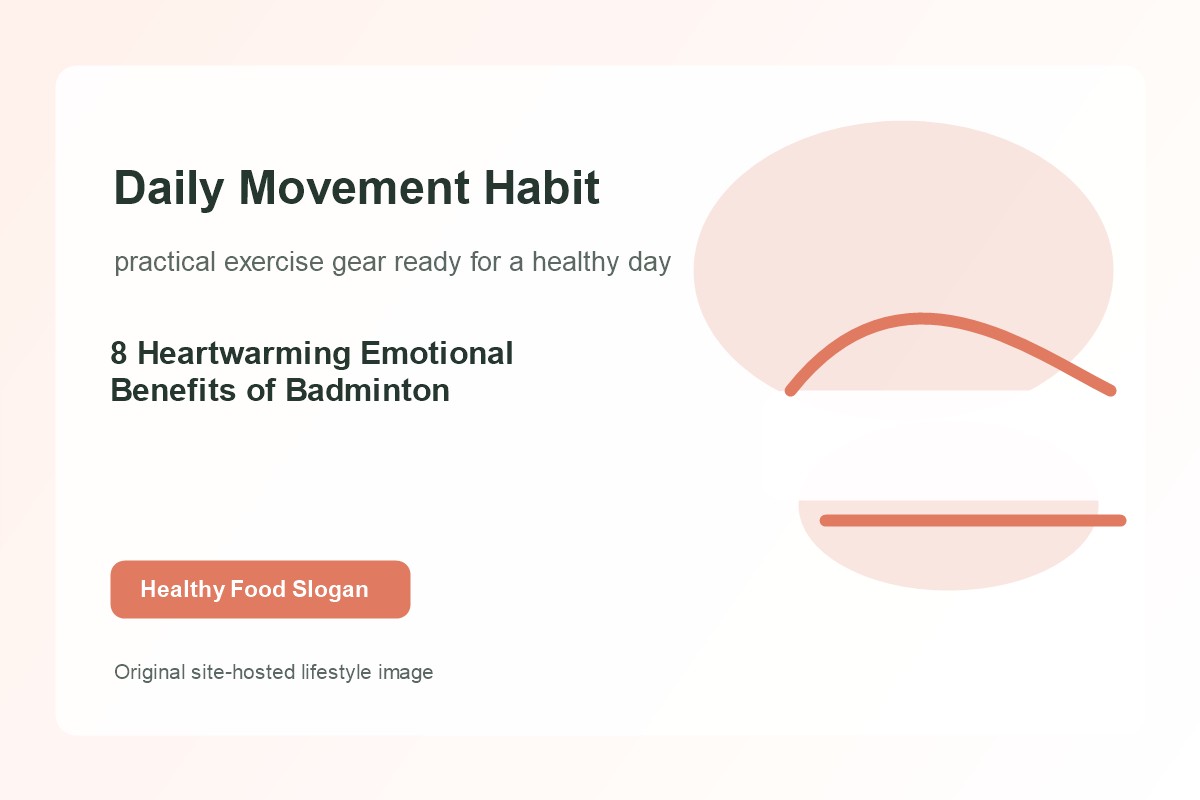 Daily Movement Habit

practical exercise gear ready for a healthy day

8 Heartwarming Emotional Benefits of Badminton

Healthy Food Slogan

Original site-hosted lifestyle image